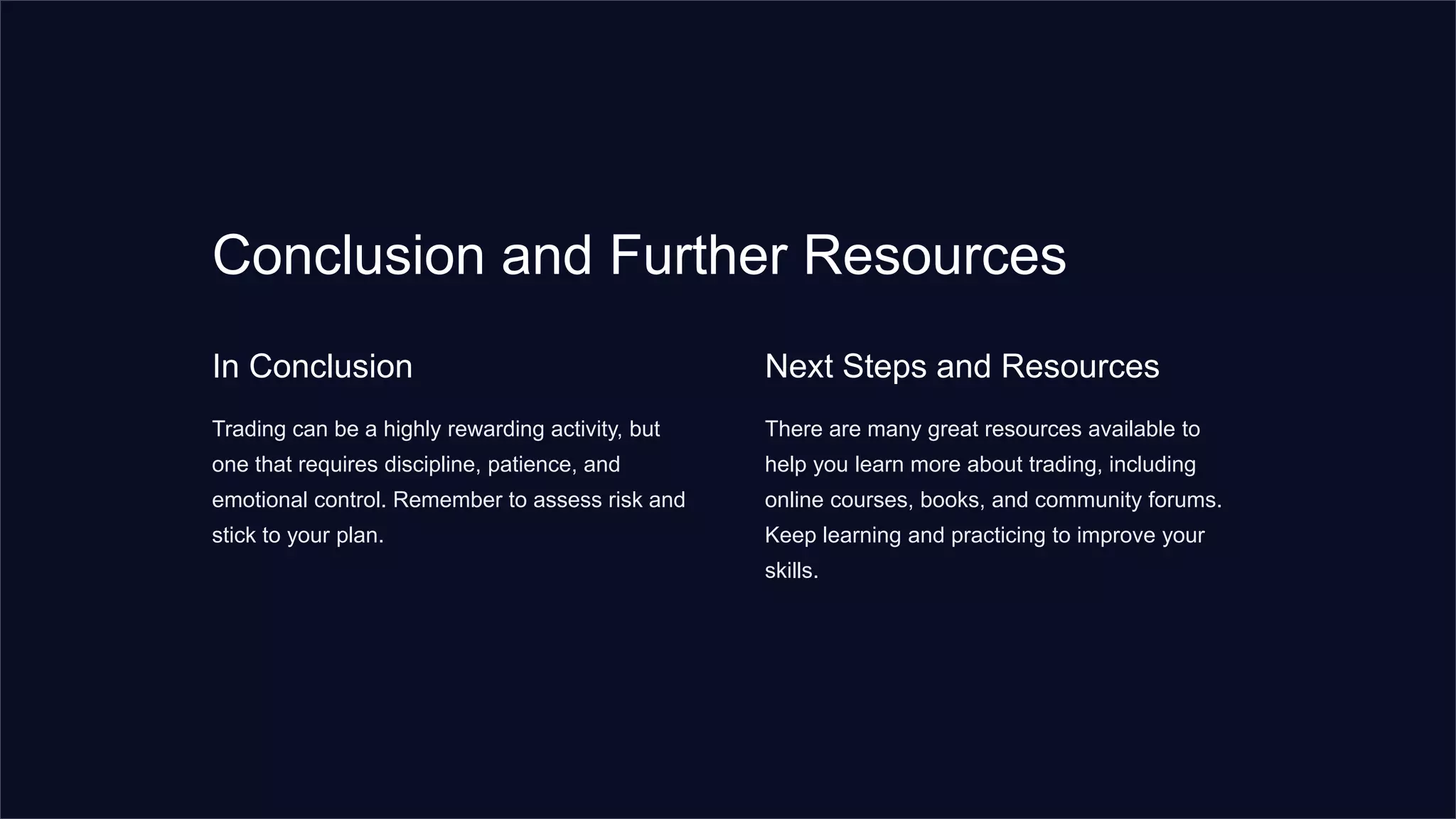 Conclusion and Further Resources

In Conclusion

Trading can be a highly rewarding activity, but one that requires discipline, patience, and emotional control. Remember to assess risk and stick to your plan.

Next Steps and Resources

There are many great resources available to help you learn more about trading, including online courses, books, and community forums. Keep learning and practicing to improve your skills.